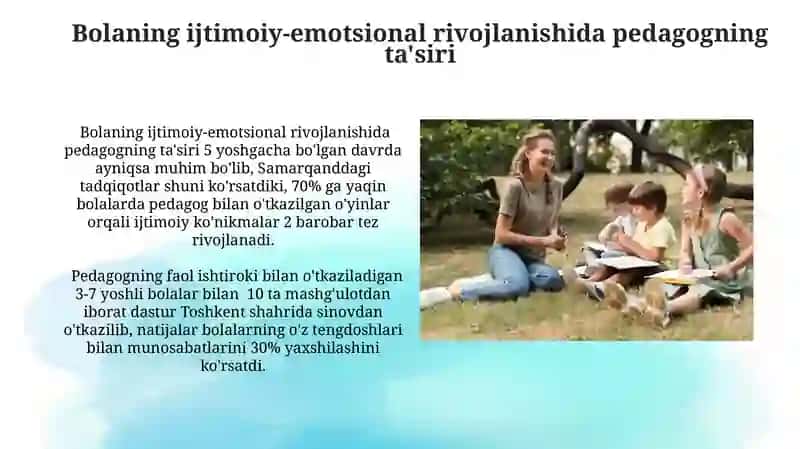 Bolaning ijtimoiy-emotsional rivojlanishida pedagogning ta'siri

Bolaning ijtimoiy-emotsional rivojlanishida pedagogning ta'siri 5 yoshgacha bo'lgan davrda ayniqsa muhim bo'lib, Samarqanddagi tadqiqotlar shuni ko'rsatdiki, 70% ga yaqin bolalarda pedagog bilan o'tkazilgan o'yinlar orqali ijtimoiy ko'nikmalar 2 barobar tez rivojlanadi.

Pedagogning faol ishtiroki bilan o'tkaziladigan 3-7 yoshli bolalar bilan 10 ta mashg'ulotdan iborat dastur Toshkent shahrida sinovdan o'tkazilib, natijalar bolalarning o'z tengdoshlari bilan munosabatlarini 30% yaxshilashini ko'rsatdi.